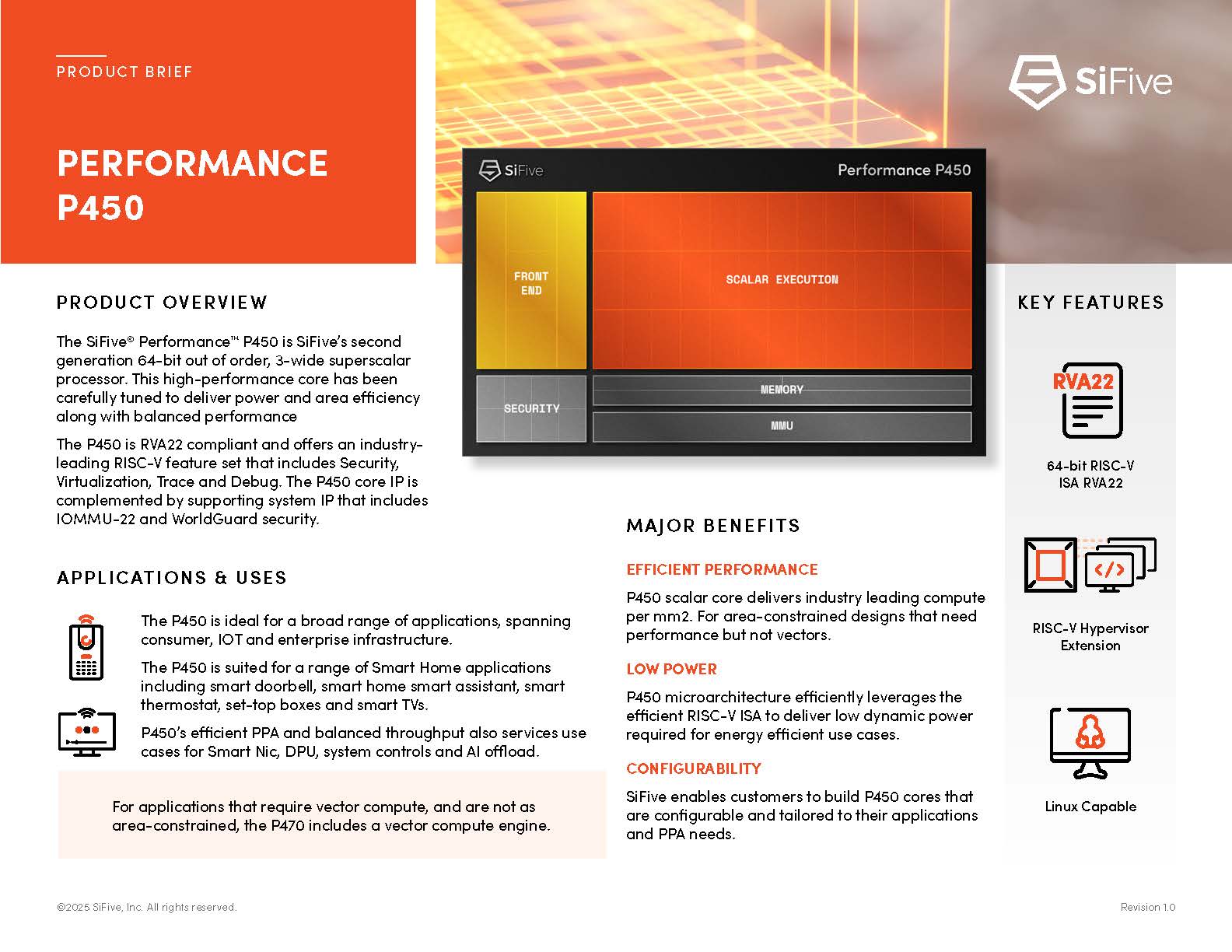 PRODUCT BRIEF

PERFORMANCE P450

SiFive

SiFive

Performance P450

FRONT END

SCALAR EXECUTION

SECURITY

MEMORY

MMU

PRODUCT OVERVIEW

The SiFive® Performance™ P450 is SiFive's second generation 64-bit out of order, 3-wide superscalar processor. This high-performance core has been carefully tuned to deliver power and area efficiency along with balanced performance

The P450 is RVA22 compliant and offers an industry-leading RISC-V feature set that includes Security, Virtualization, Trace and Debug. The P450 core IP is complemented by supporting system IP that includes IOMMU-22 and WorldGuard security.

APPLICATIONS & USES

The P450 is ideal for a broad range of applications, spanning consumer, IOT and enterprise infrastructure.

The P450 is suited for a range of Smart Home applications including smart doorbell, smart home smart assistant, smart thermostat, set-top boxes and smart TVs.

P450's efficient PPA and balanced throughput also services use cases for Smart Nic, DPU, system controls and AI offload.

For applications that require vector compute, and are not as area-constrained, the P470 includes a vector compute engine.

MAJOR BENEFITS

EFFICIENT PERFORMANCE

P450 scalar core delivers industry leading compute per mm2. For area-constrained designs that need performance but not vectors.

LOW POWER

P450 microarchitecture efficiently leverages the efficient RISC-V ISA to deliver low dynamic power required for energy efficient use cases.

CONFIGURABILITY

SiFive enables customers to build P450 cores that are configurable and tailored to their applications and PPA needs.

KEY FEATURES

RVA22

64-bit RISC-V ISA RVA22

RISC-V Hypervisor Extension

Linux Capable

©2025 SiFive, Inc. All rights reserved.

Revision 1.0